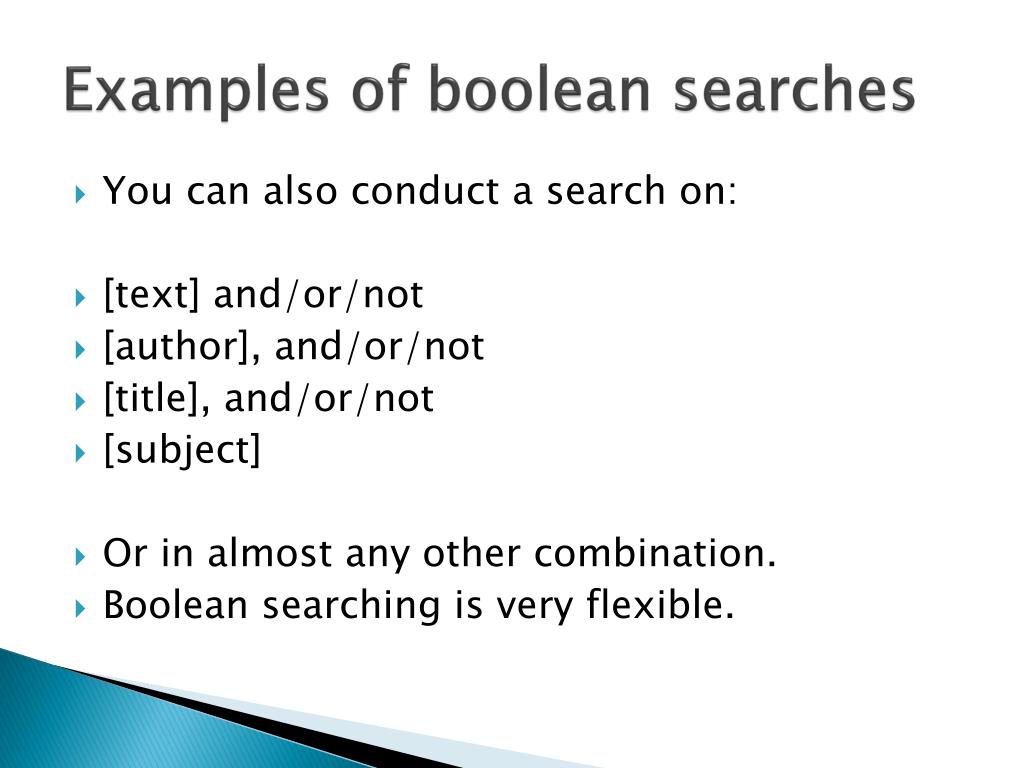 Examples of boolean searches

You can also conduct a search on:

[text] and/or/not
[author], and/or/not
[title], and/or/not
[subject]

Or in almost any other combination.
Boolean searching is very flexible.